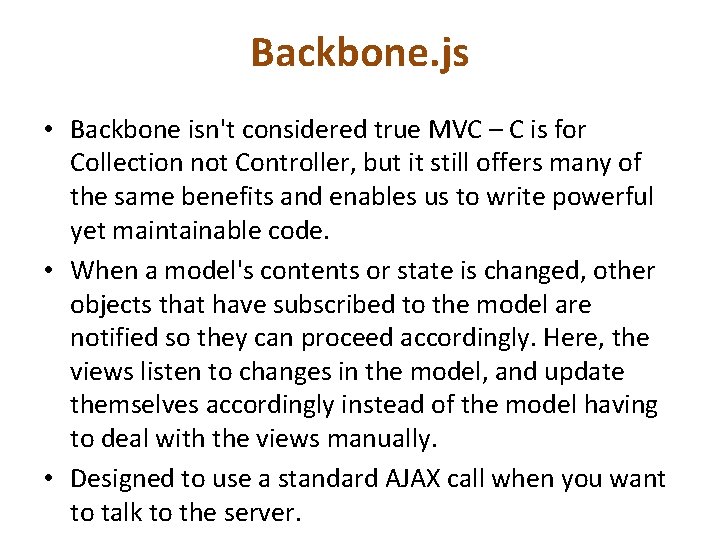 Backbone.js

• Backbone isn't considered true MVC – C is for Collection not Controller, but it still offers many of the same benefits and enables us to write powerful yet maintainable code.

• When a model's contents or state is changed, other objects that have subscribed to the model are notified so they can proceed accordingly. Here, the views listen to changes in the model, and update themselves accordingly instead of the model having to deal with the views manually.

• Designed to use a standard AJAX call when you want to talk to the server.